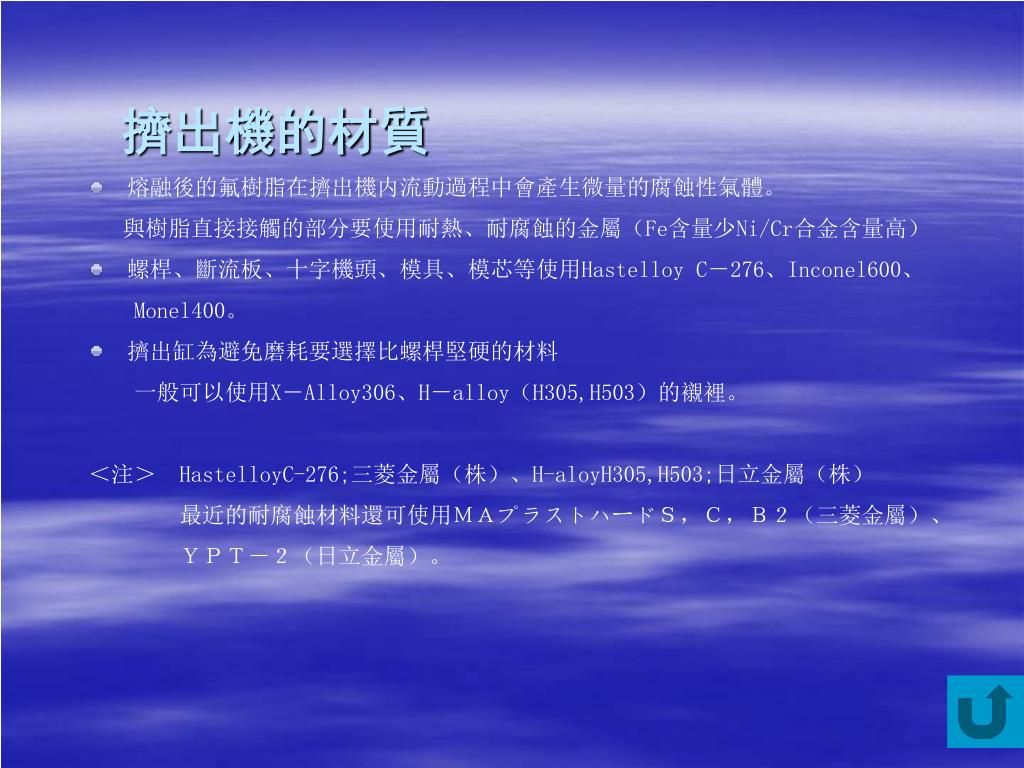 擠出機的材質

熔融後的氟樹脂在擠出機内流動過程中會產生微量的腐蝕性氣體。
與樹脂直接接觸的部分要使用耐熱、耐腐蝕的金屬（Fe含量少Ni/Cr合金含量高）

螺桿、斷流板、十字機頭、模具、模芯等使用Hastelloy C－276、Inconel600、Monel400。

擠出缸為避免磨耗要選擇比螺桿堅硬的材料
一般可以使用X－Alloy306、H－alloy（H305,H503）的襯裡。

＜注＞ HastelloyC-276;三菱金屬（株）、H-aloyH305,H503;日立金屬（株）
最近的耐腐蝕材料還可使用ＭＡプラストハードＳ，Ｃ，Ｂ２（三菱金屬）、ＹＰＴ－２（日立金屬）。